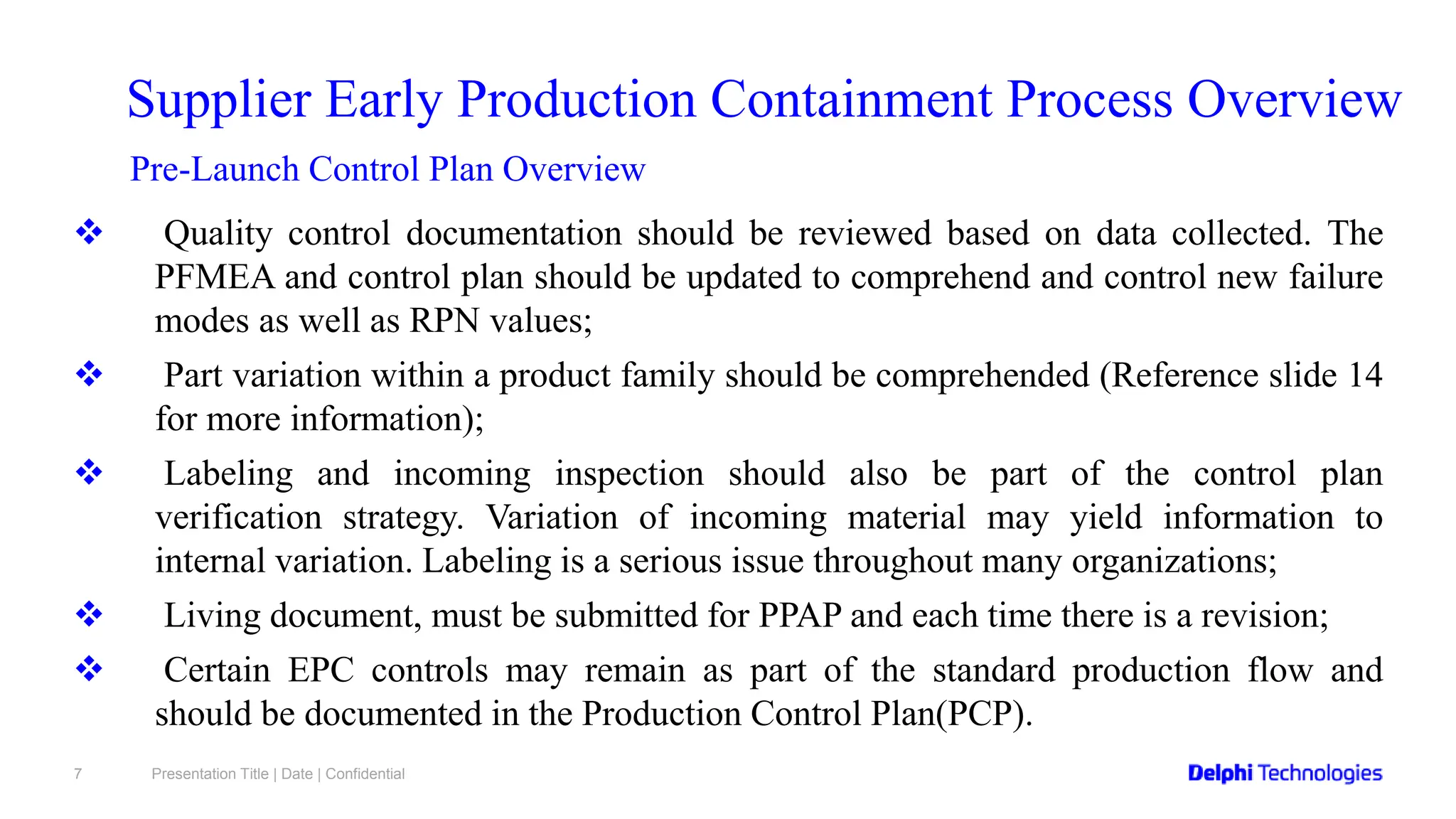 Supplier Early Production Containment Process Overview

Pre-Launch Control Plan Overview

❖ Quality control documentation should be reviewed based on data collected. The PFMEA and control plan should be updated to comprehend and control new failure modes as well as RPN values;

❖ Part variation within a product family should be comprehended (Reference slide 14 for more information);

❖ Labeling and incoming inspection should also be part of the control plan verification strategy. Variation of incoming material may yield information to internal variation. Labeling is a serious issue throughout many organizations;

❖ Living document, must be submitted for PPAP and each time there is a revision;

❖ Certain EPC controls may remain as part of the standard production flow and should be documented in the Production Control Plan(PCP).

7 Presentation Title | Date | Confidential

Delphi Technologies